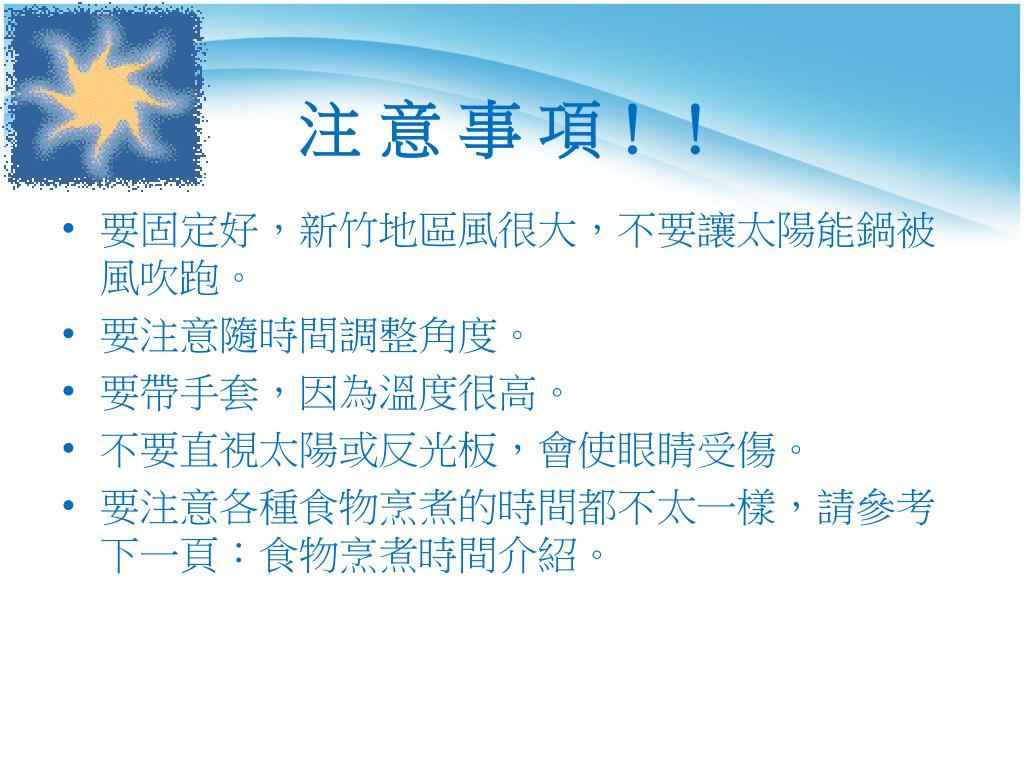 注 意 事 項！！

• 要固定好，新竹地區風很大，不要讓太陽能鍋被風吹跑。
• 要注意隨時間調整角度。
• 要帶手套，因為溫度很高。
• 不要直視太陽或反光板，會使眼睛受傷。
• 要注意各種食物烹煮的時間都不太一樣，請參考下一頁：食物烹煮時間介紹。